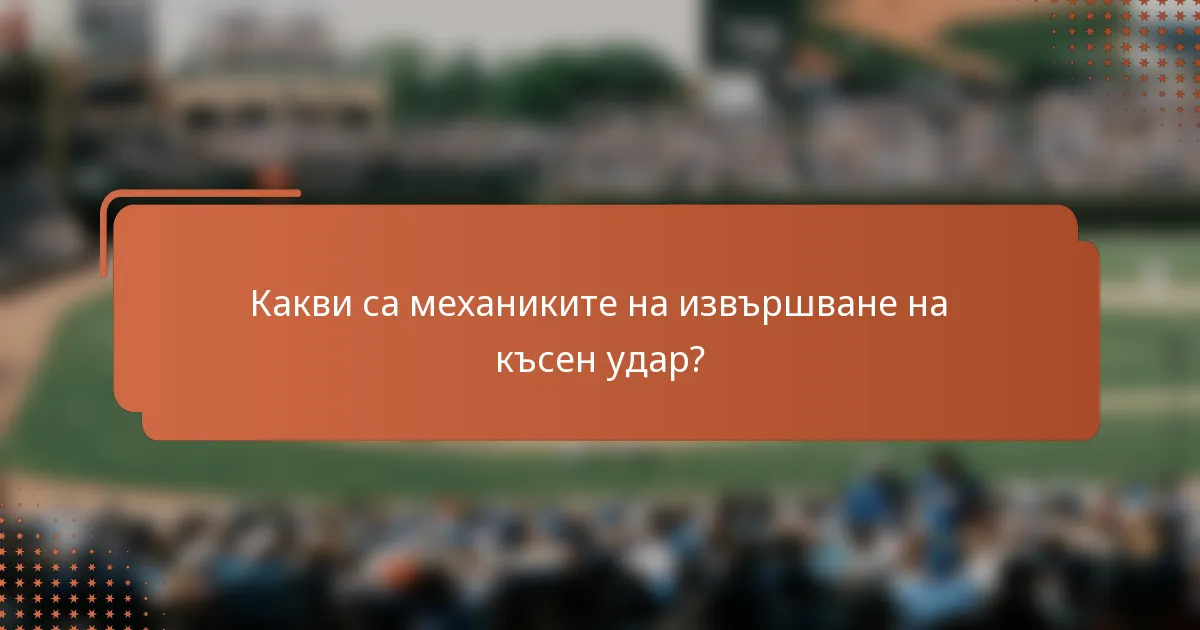 Какви са механиките на извършване на късен удар?